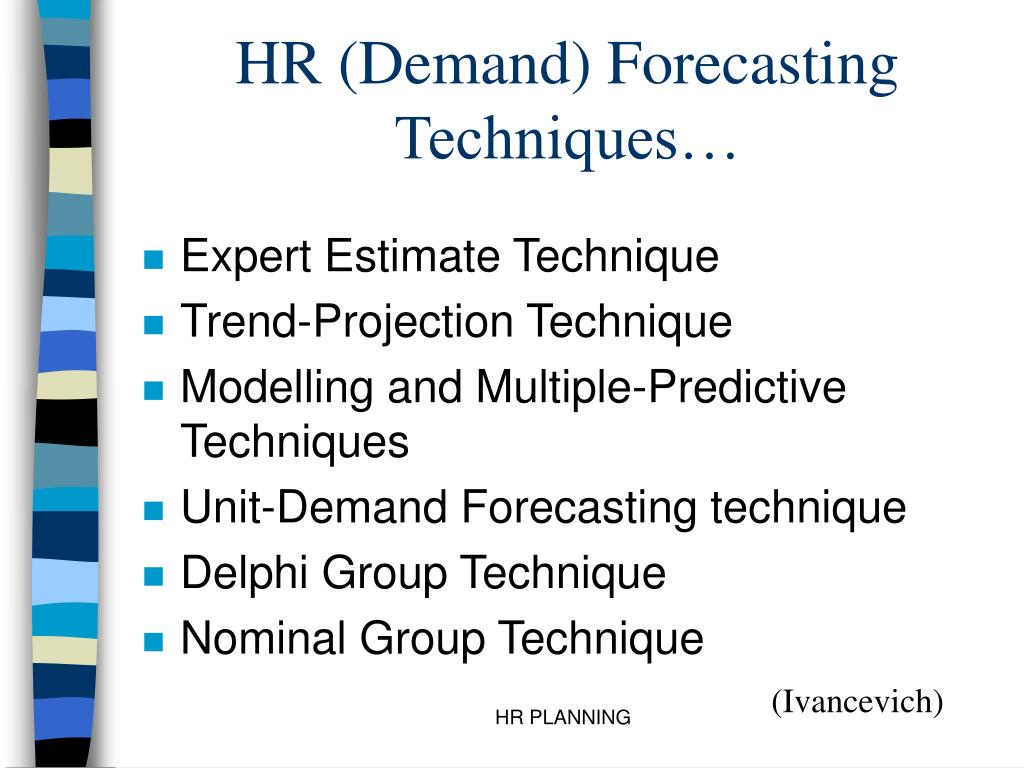 HR (Demand) Forecasting Techniques…

- Expert Estimate Technique
- Trend-Projection Technique
- Modelling and Multiple-Predictive Techniques
- Unit-Demand Forecasting technique
- Delphi Group Technique
- Nominal Group Technique

(Ivancevich)

HR PLANNING